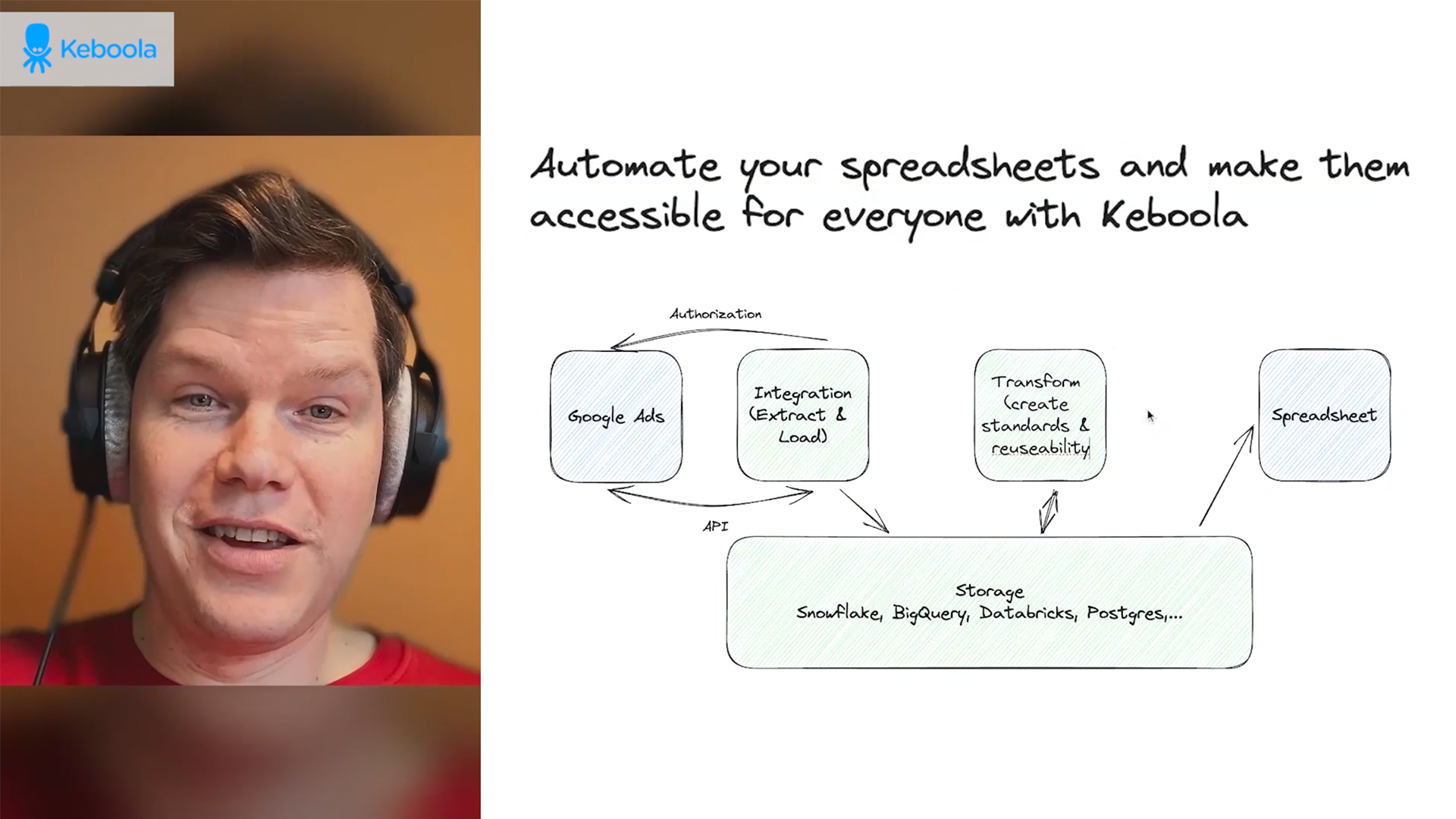 Keboola

Automate your spreadsheets and make them accessible for everyone with Keboola

Authorization

Google Ads

Integration (Extract & Load)

Transform (create standards & reuseability

Spreadsheet

API

Storage
Snowflake, BigQuery, Databricks, Postgres,...